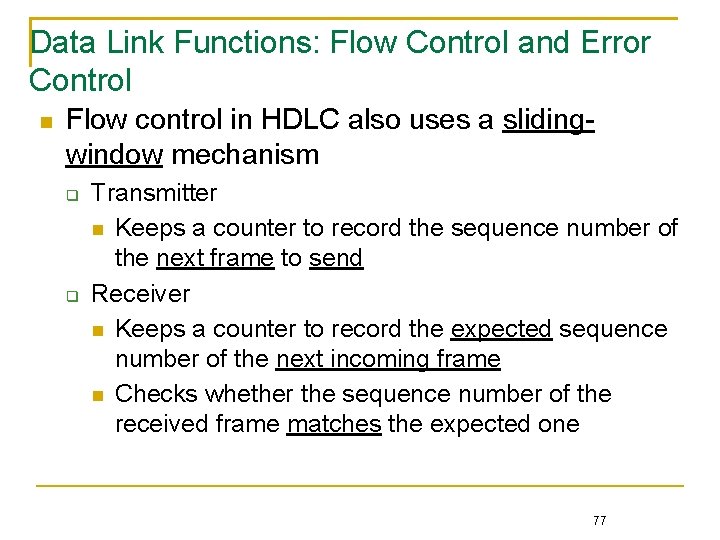 Data Link Functions: Flow Control and Error Control

Flow control in HDLC also uses a sliding-window mechanism

Transmitter

Keeps a counter to record the sequence number of the next frame to send

Receiver

Keeps a counter to record the expected sequence number of the next incoming frame

Checks whether the sequence number of the received frame matches the expected one

77